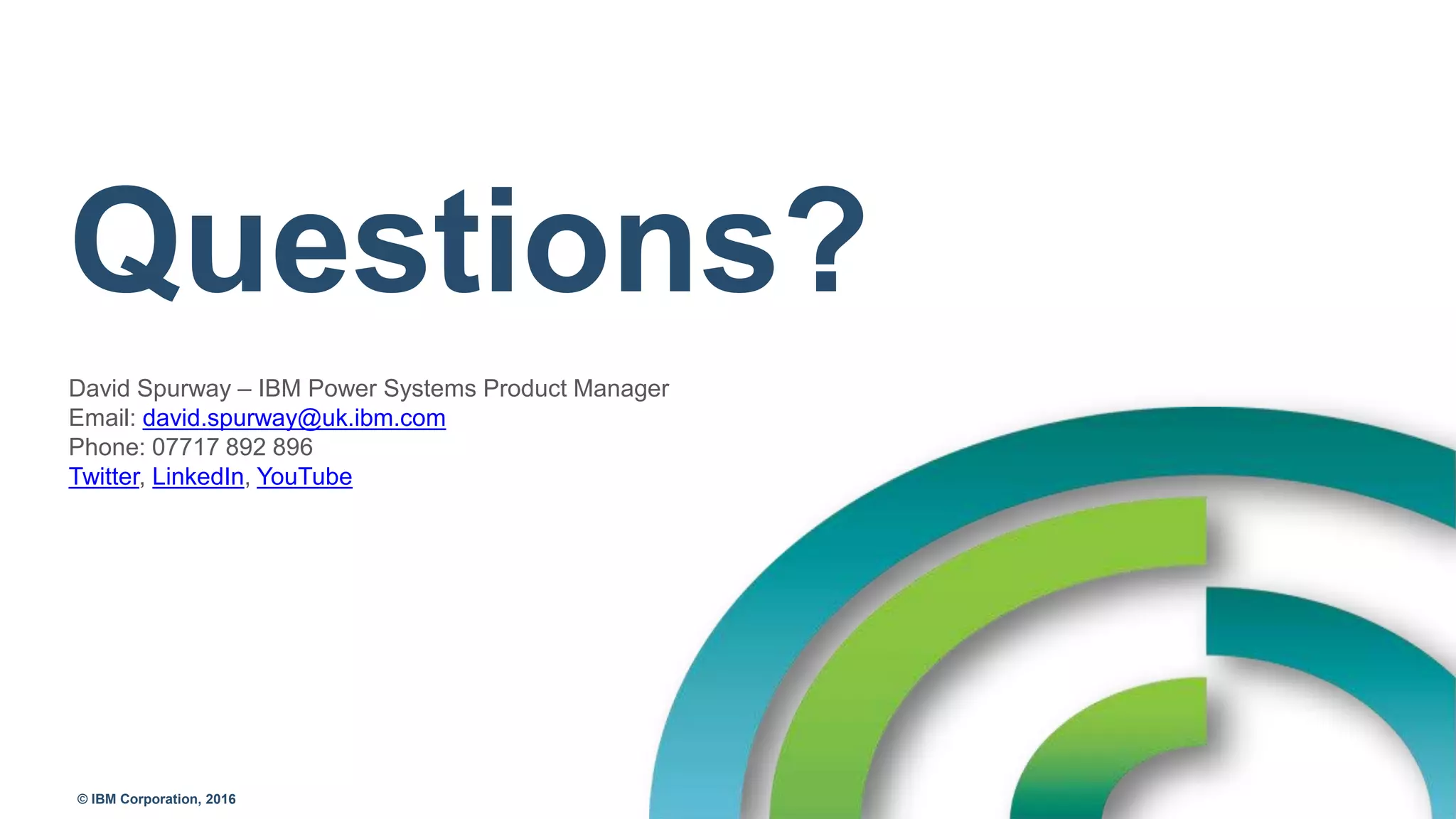 Questions?

David Spurway – IBM Power Systems Product Manager
Email: david.spurway@uk.ibm.com
Phone: 07717 892 896
Twitter, LinkedIn, YouTube

© IBM Corporation, 2016